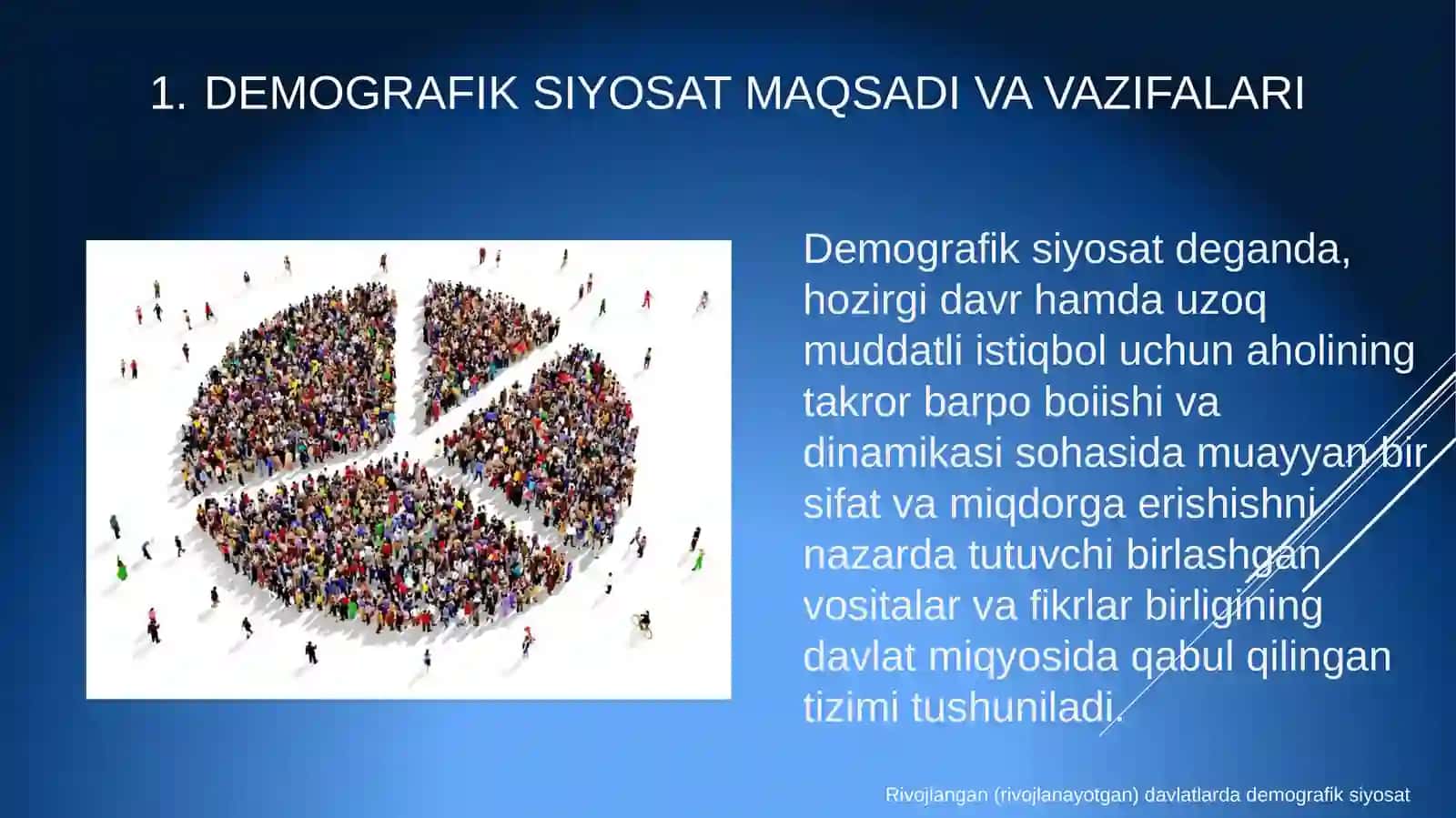 1. DEMOGRAFIK SIYOSAT MAQSADI VA VAZIFALARI

Demografik siyosat deganda, hozirgi davr hamda uzoq muddatli istiqbol uchun aholining takror barpo boiishi va dinamikasi sohasida muayyan bir sifat va miqdorga erishishni nazarda tutuvchi birlashgan vositalar va fikrlar birligining davlat miqyosida qabul qilingan tizimi tushuniladi.

Rivojlangan (rivojlanayotgan) davlatlarda demografik siyosat